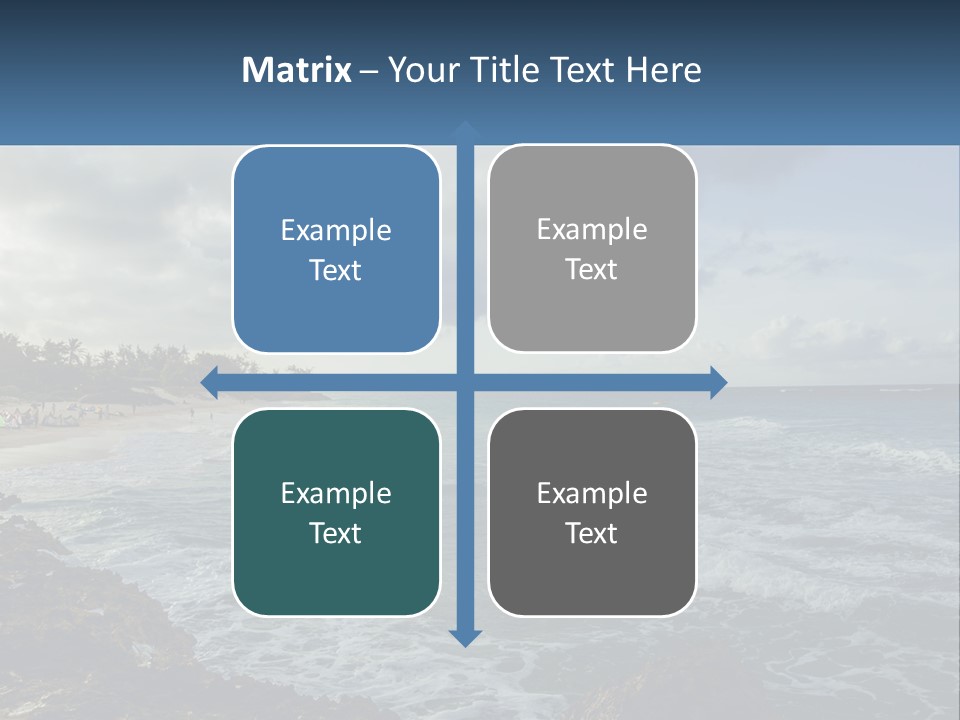 Matrix – Your Title Text Here

Example Text

Example Text

Example Text

Example Text